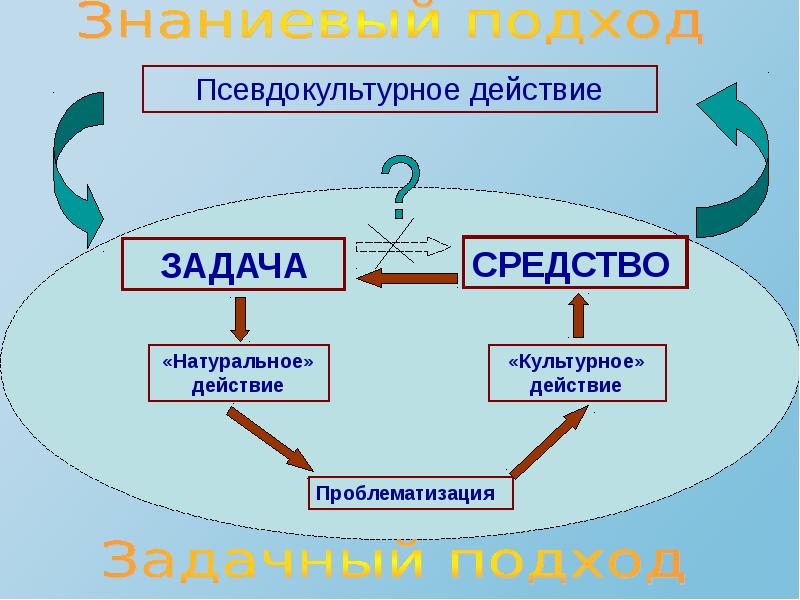 Знаниевый подход

Псевдокультурное действие

?

ЗАДАЧА

СРЕДСТВО

«Натуральное» действие

«Культурное» действие

Проблематизация

Задачный подход